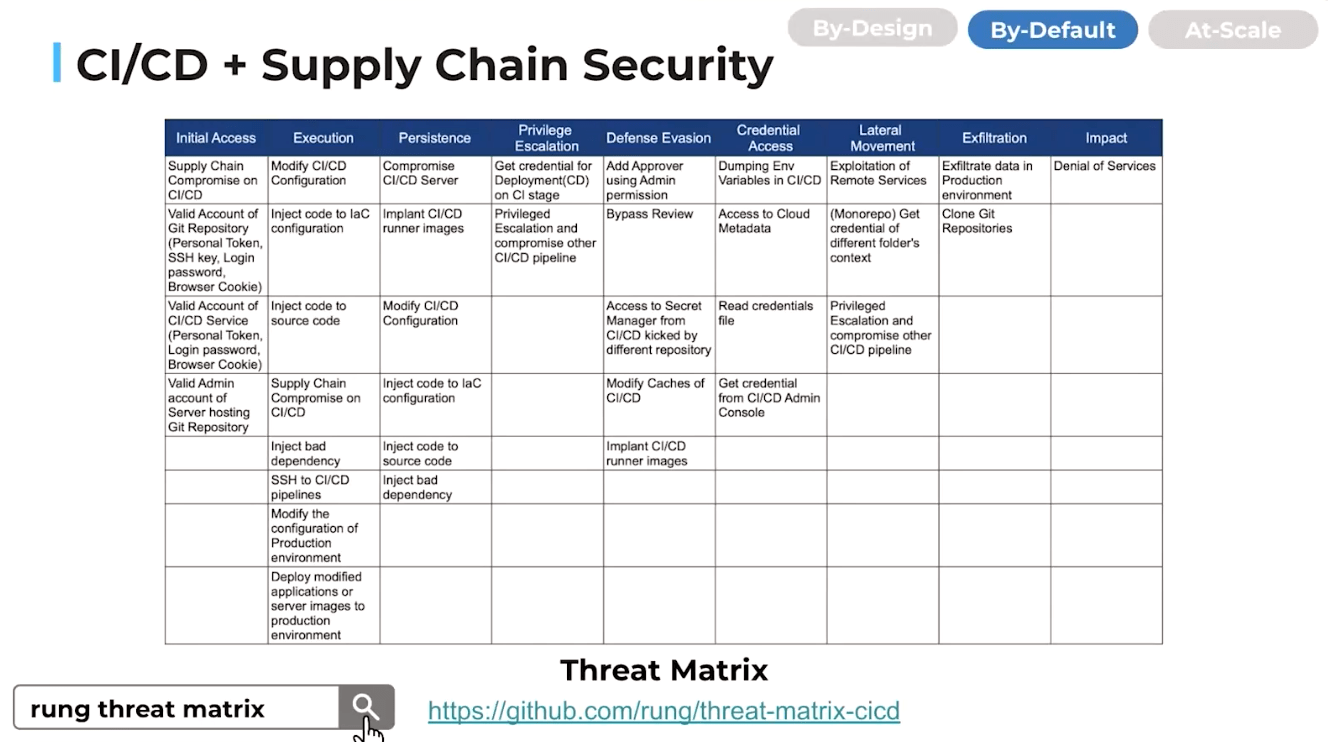 By-Design By-Default At-Scale

CI/CD + Supply Chain Security

| Initial Access | Execution | Persistence | Privilege Escalation | Defense Evasion | Credential Access | Lateral Movement | Exfiltration | Impact |
|---|---|---|---|---|---|---|---|---|
| Supply Chain Compromise on CI/CD | Modify CI/CD Configuration | Compromise CI/CD Server | Get credential for Deployment(CD) on CI stage | Add Approver using Admin permission | Dumping Env Variables in CI/CD | Exploitation of Remote Services | Exfiltrate data in Production environment | Denial of Services |
| Valid Account of Git Repository (Personal Token, SSH key, Login password, Browser Cookie) | Inject code to IaC configuration | Implant CI/CD runner images | Privileged Escalation and compromise other CI/CD pipeline | Bypass Review | Access to Cloud Metadata | (Monorepo) Get credential of different folder's context | Clone Git Repositories | |
| Valid Account of CI/CD Service (Personal Token, Login password, Browser Cookie) | Inject code to source code | Modify CI/CD Configuration | | Access to Secret Manager from CI/CD kicked by different repository | Read credentials file | Privileged Escalation and compromise other CI/CD pipeline | | |
| Valid Admin account of Server hosting Git Repository | Supply Chain Compromise on CI/CD | Inject code to IaC configuration | | Modify Caches of CI/CD | Get credential from CI/CD Admin Console | | | |
| | Inject bad dependency | Inject code to source code | | Implant CI/CD runner images | | | | |
| | SSH to CI/CD pipelines | Inject bad dependency | | | | | | |
| | Modify the configuration of Production environment | | | | | | | |
| | Deploy modified applications or server images to production environment | | | | | | | |

Threat Matrix

rung threat matrix

https://github.com/rung/threat-matrix-cicd